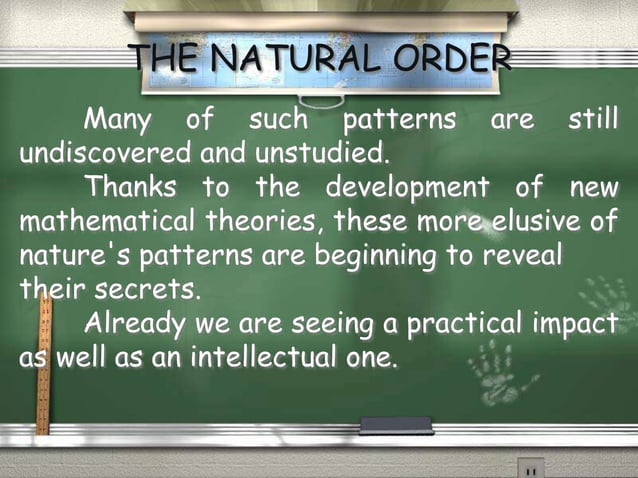 THE NATURAL ORDER

Many of such patterns are still undiscovered and unstudied.

Thanks to the development of new mathematical theories, these more elusive of nature's patterns are beginning to reveal their secrets.

Already we are seeing a practical impact as well as an intellectual one.